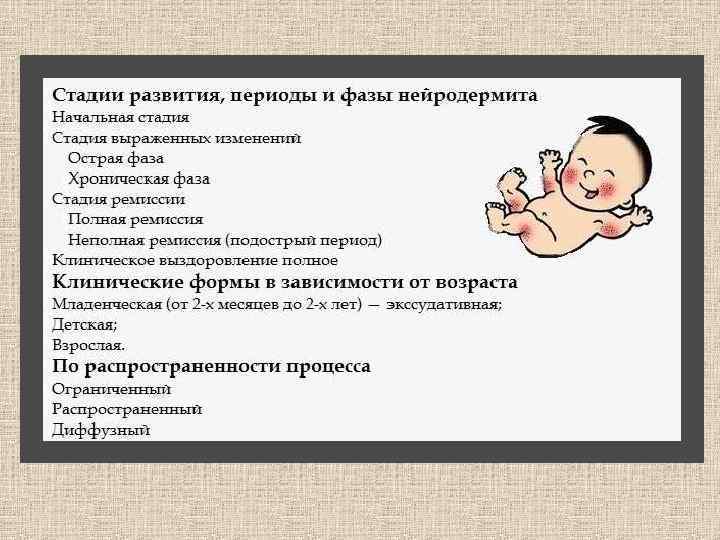 Стадии развития, периоды и фазы нейродермита
Начальная стадия
Стадия выраженных изменений
Острая фаза
Хроническая фаза
Стадия ремиссии
Полная ремиссия
Неполная ремиссия (подострый период)
Клиническое выздоровление полное
Клинические формы в зависимости от возраста
Младенческая (от 2-х месяцев до 2-х лет) — экссудативная;
Детская;
Взрослая.
По распространенности процесса
Ограниченный
Распространенный
Диффузный